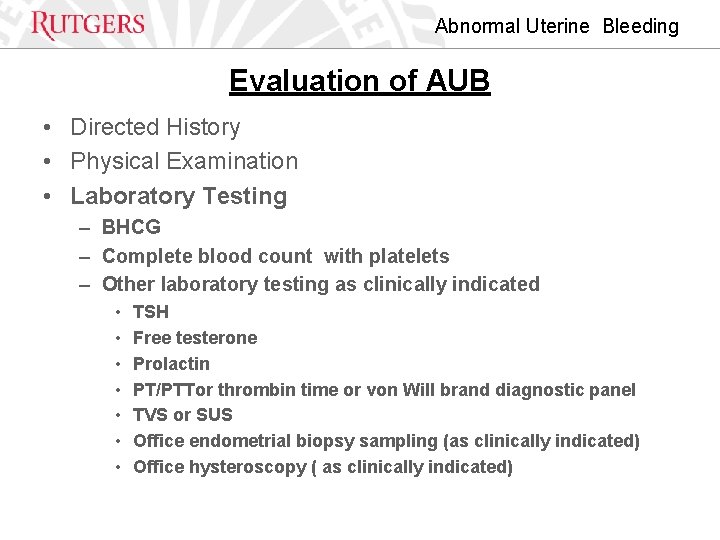 RUTGERS

Abnormal Uterine Bleeding

Evaluation of AUB

• Directed History
• Physical Examination
• Laboratory Testing
  – BHCG
  – Complete blood count with platelets
  – Other laboratory testing as clinically indicated
    • TSH
    • Free testerone
    • Prolactin
    • PT/PTTor thrombin time or von Will brand diagnostic panel
    • TVS or SUS
    • Office endometrial biopsy sampling (as clinically indicated)
    • Office hysteroscopy ( as clinically indicated)